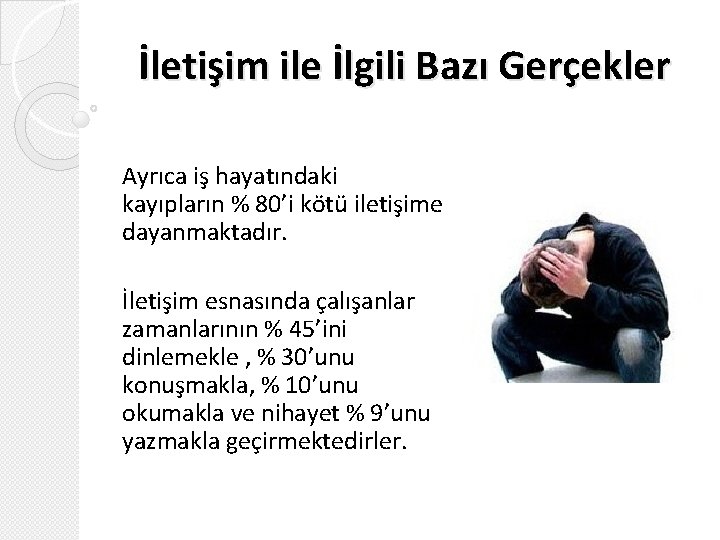 İletişim ile İlgili Bazı Gerçekler

Ayrıca iş hayatındaki kayıpların % 80'i kötü iletişime dayanmaktadır.

İletişim esnasında çalışanlar zamanlarının % 45'ini dinlemekle , % 30'unu konuşmakla, % 10'unu okumakla ve nihayet % 9'unu yazmakla geçirmektedirler.